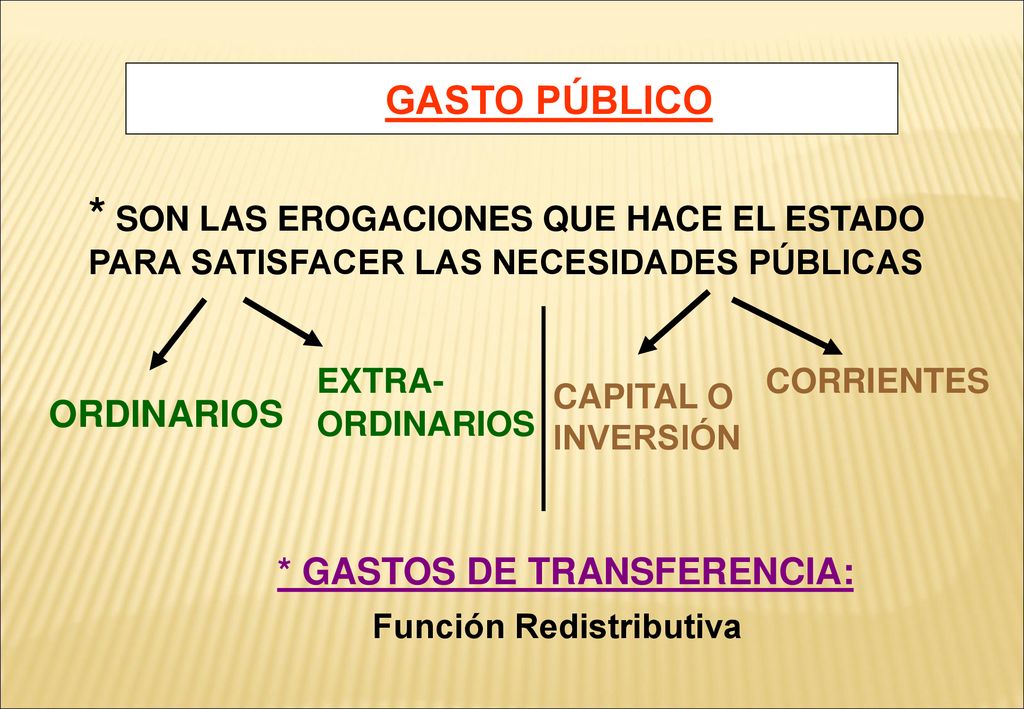 GASTO PÚBLICO

* SON LAS EROGACIONES QUE HACE EL ESTADO PARA SATISFACER LAS NECESIDADES PÚBLICAS

ORDINARIOS

EXTRA-ORDINARIOS

CAPITAL O INVERSIÓN

CORRIENTES

* GASTOS DE TRANSFERENCIA:

Función Redistributiva